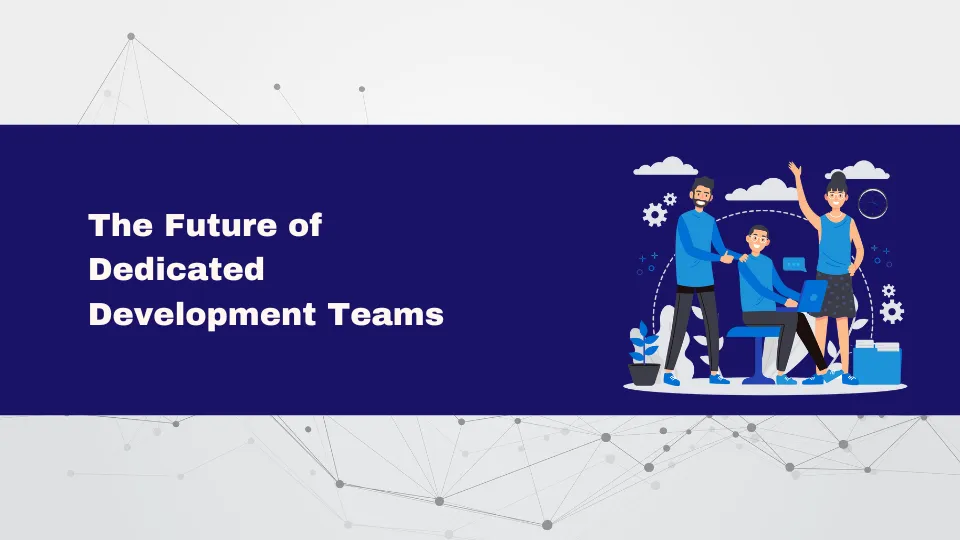 The Future of Dedicated Development Teams